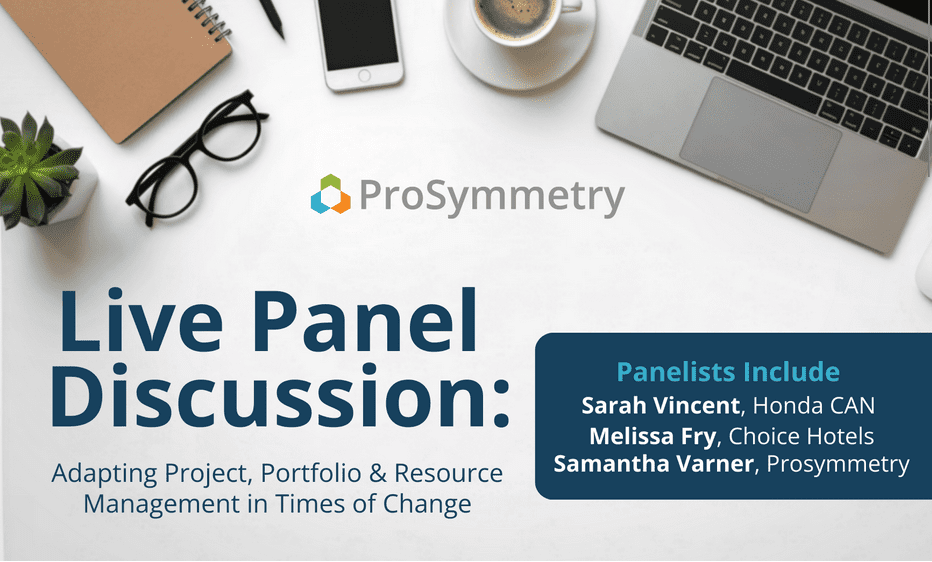 ProSymmetry

Live Panel Discussion:

Adapting Project, Portfolio & Resource Management in Times of Change

Panelists Include
Sarah Vincent, Honda CAN
Melissa Fry, Choice Hotels
Samantha Varner, Prosymmetry